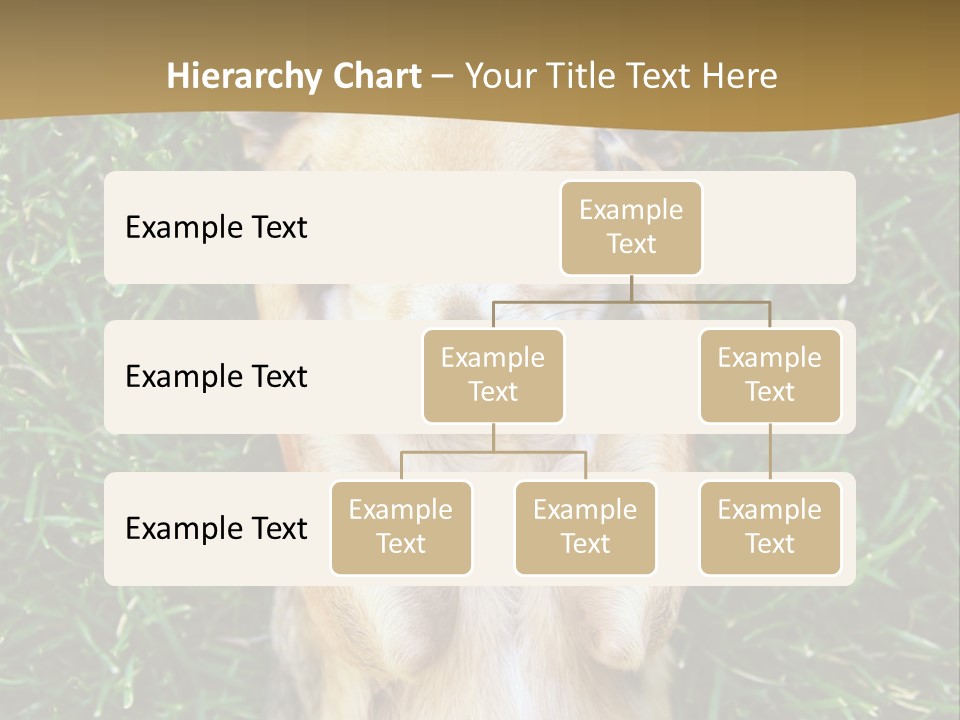 Hierarchy Chart – Your Title Text Here

Example Text

Example Text

Example Text

Example Text

Example Text

Example Text

Example Text

Example Text

Example Text